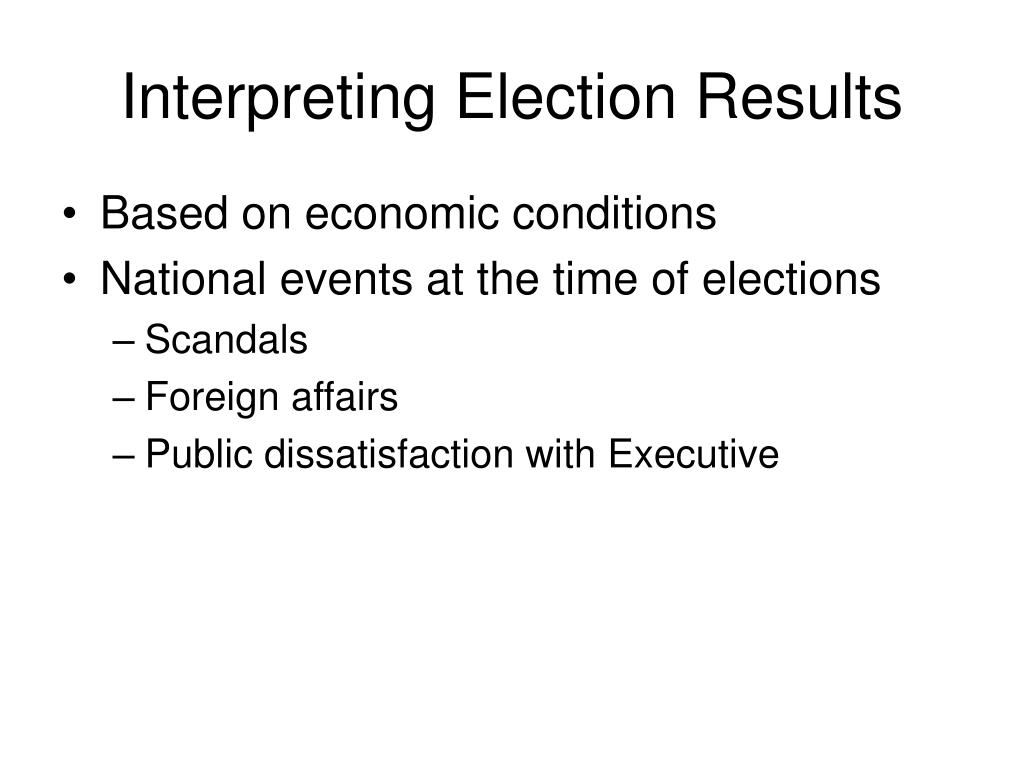 Interpreting Election Results

• Based on economic conditions
• National events at the time of elections
– Scandals
– Foreign affairs
– Public dissatisfaction with Executive